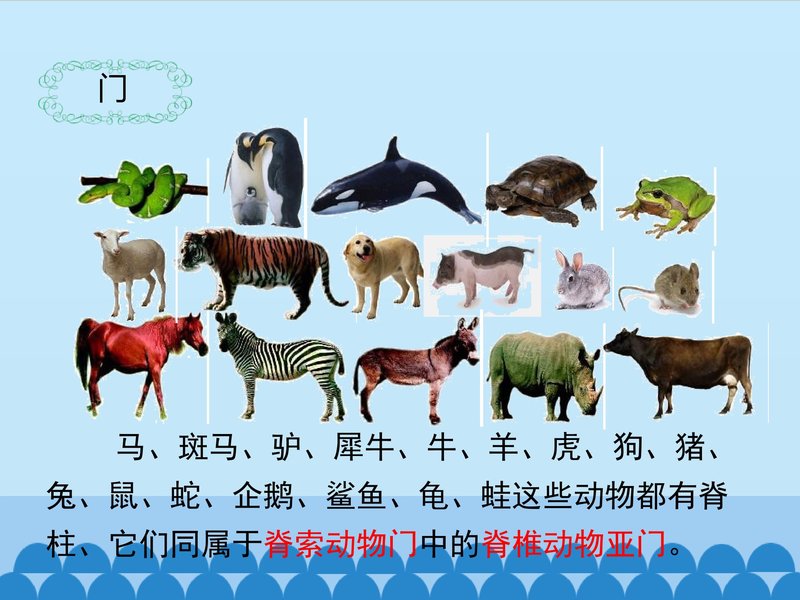 门

马、斑马、驴、犀牛、牛、羊、虎、狗、猪、兔、鼠、蛇、企鹅、鲨鱼、龟、蛙这些动物都有脊柱、它们同属于脊索动物门中的脊椎动物亚门。